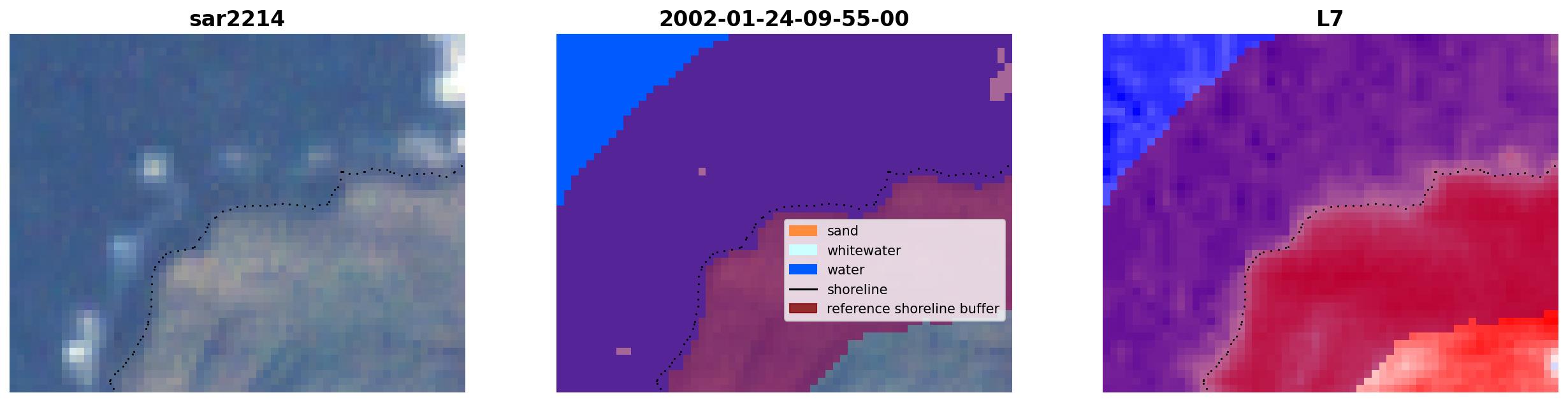 sar2214

2002-01-24-09-55-00

sand
whitewater
water
shoreline
reference shoreline buffer

L7